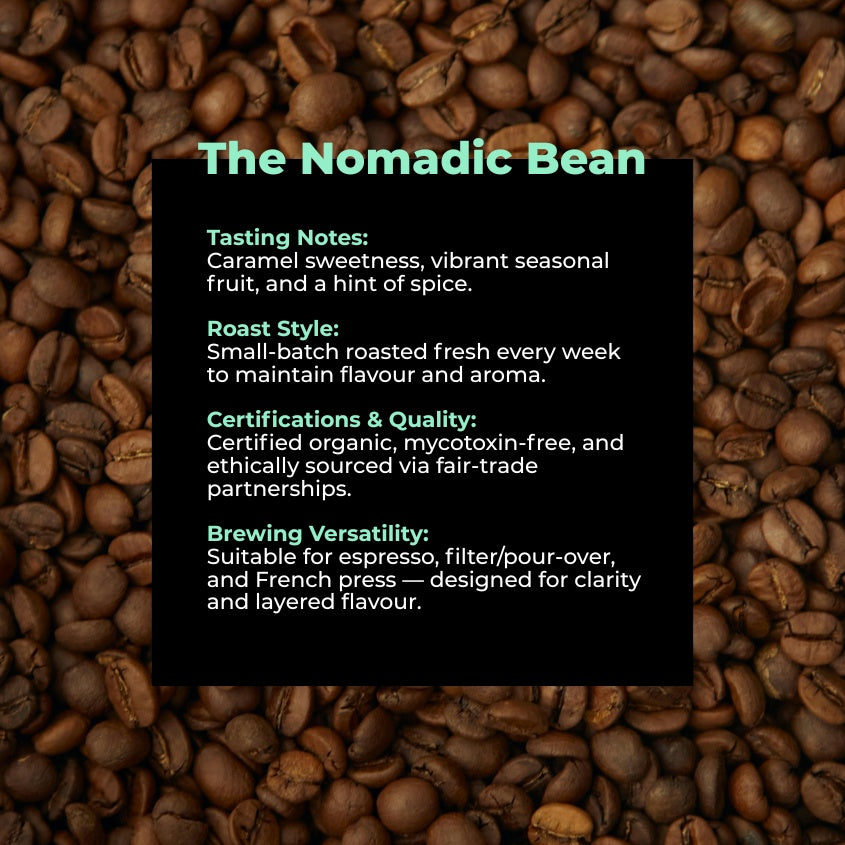 The Nomadic Bean

Tasting Notes:
Caramel sweetness, vibrant seasonal fruit, and a hint of spice.

Roast Style:
Small-batch roasted fresh every week to maintain flavour and aroma.

Certifications & Quality:
Certified organic, mycotoxin-free, and ethically sourced via fair-trade partnerships.

Brewing Versatility:
Suitable for espresso, filter/pour-over, and French press — designed for clarity and layered flavour.